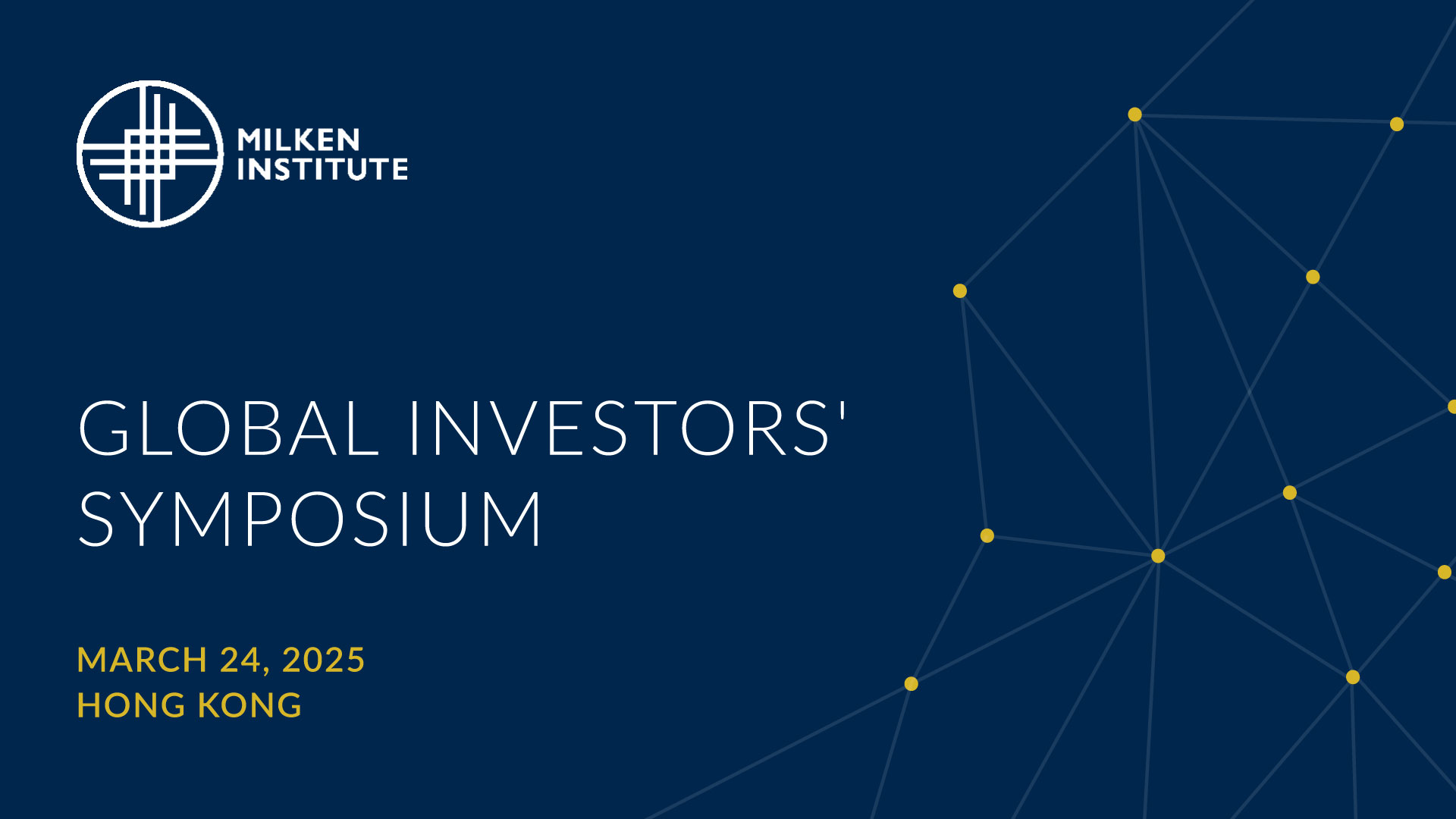 MILKEN INSTITUTE

GLOBAL INVESTORS' SYMPOSIUM

MARCH 24, 2025
HONG KONG